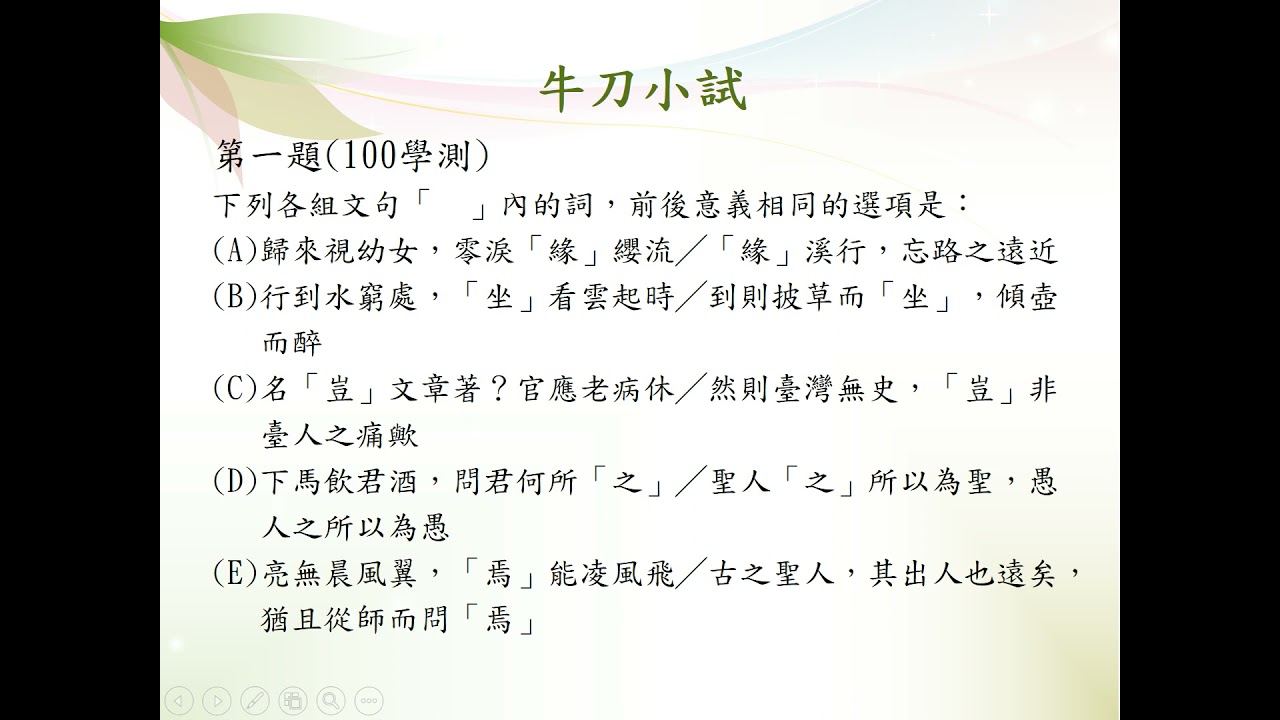 牛刀小試

第一題(100學測)

下列各組文句「　」內的詞，前後意義相同的選項是：

(A)歸來視幼女，零淚「緣」纓流／「緣」溪行，忘路之遠近

(B)行到水窮處，「坐」看雲起時／到則披草而「坐」，傾壺而醉

(C)名「豈」文章著？官應老病休／然則臺灣無史，「豈」非臺人之痛歟

(D)下馬飲君酒，問君何所「之」／聖人「之」所以為聖，愚人之所以為愚

(E)亮無晨風翼，「焉」能凌風飛／古之聖人，其出人也遠矣，猶且從師而問「焉」